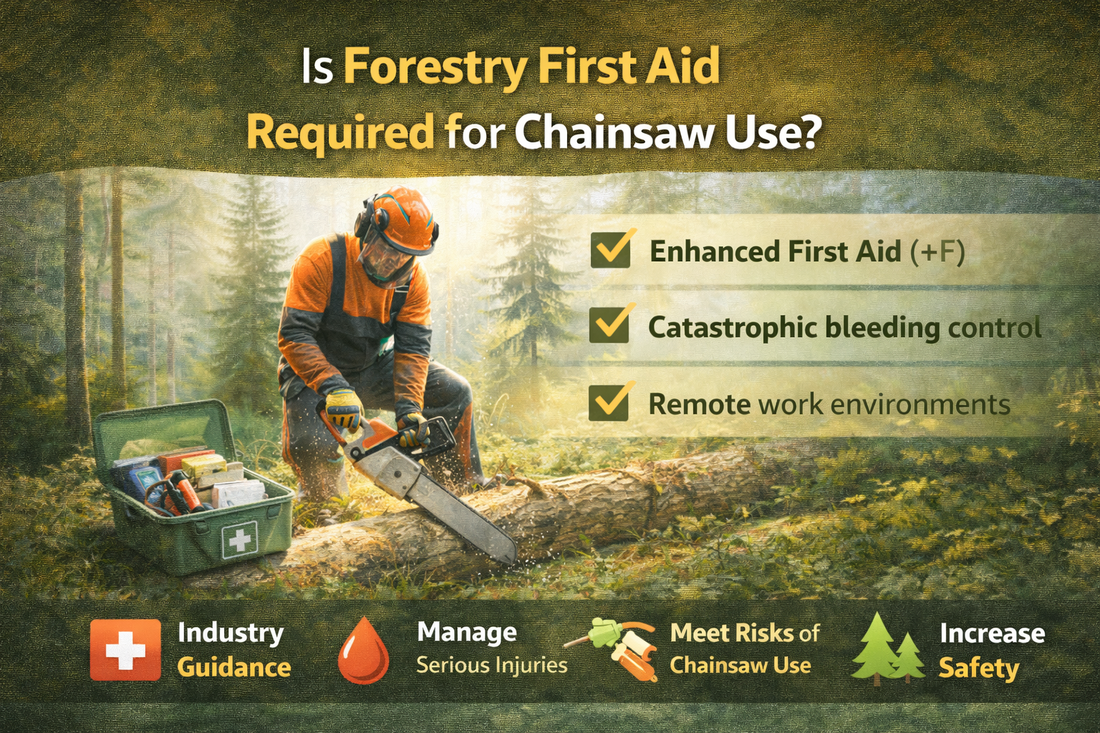 Is Forestry First Aid Required for Chainsaw Use?

Enhanced First Aid (+F)

Catastrophic bleeding control

Remote work environments

Industry Guidance

Manage Serious Injuries

Meet Risks of Chainsaw Use

Increase Safety